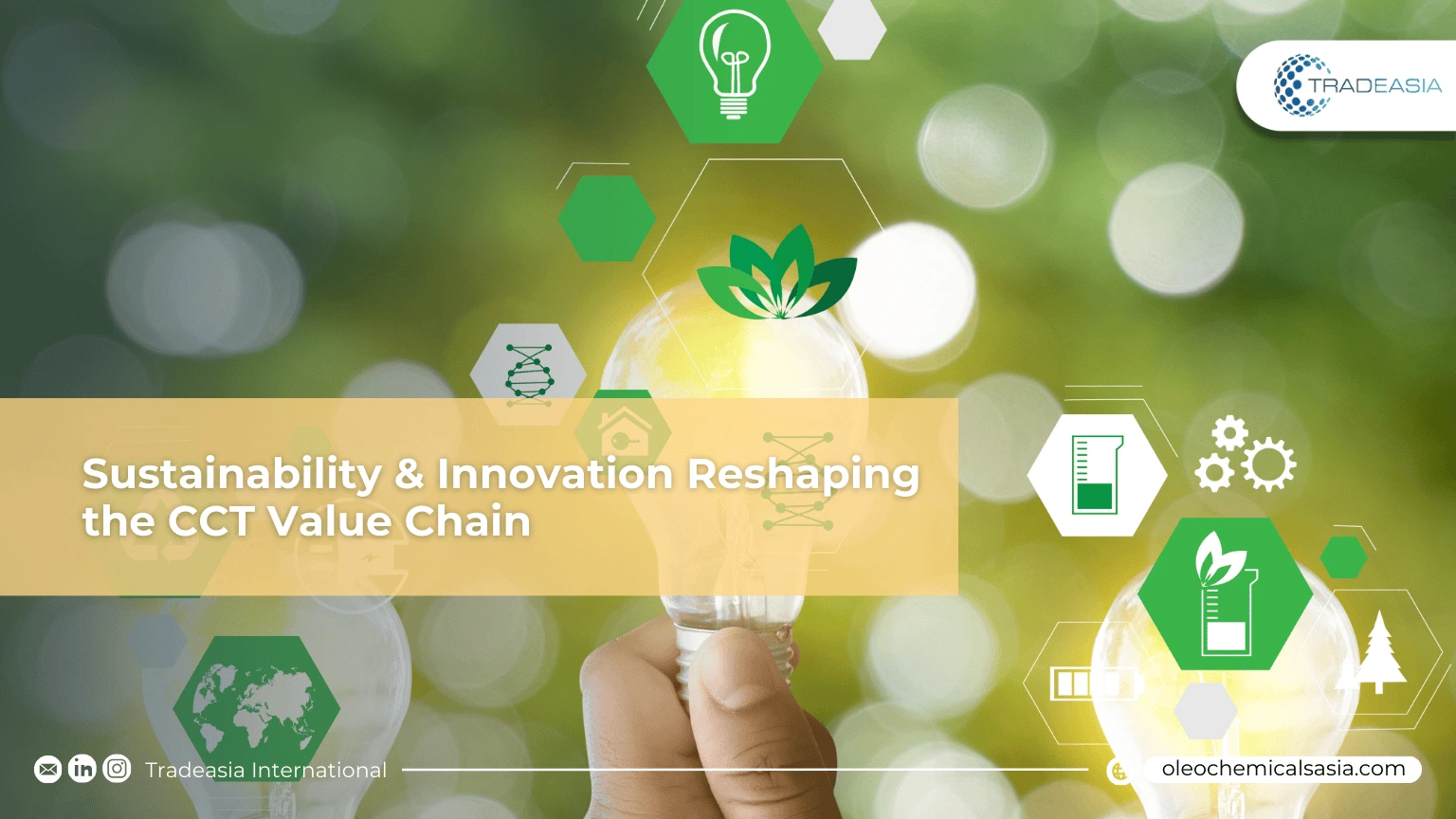 TRADEASIA

Sustainability & Innovation Reshaping the CCT Value Chain

Tradeasia International

oleochemicalsasia.com